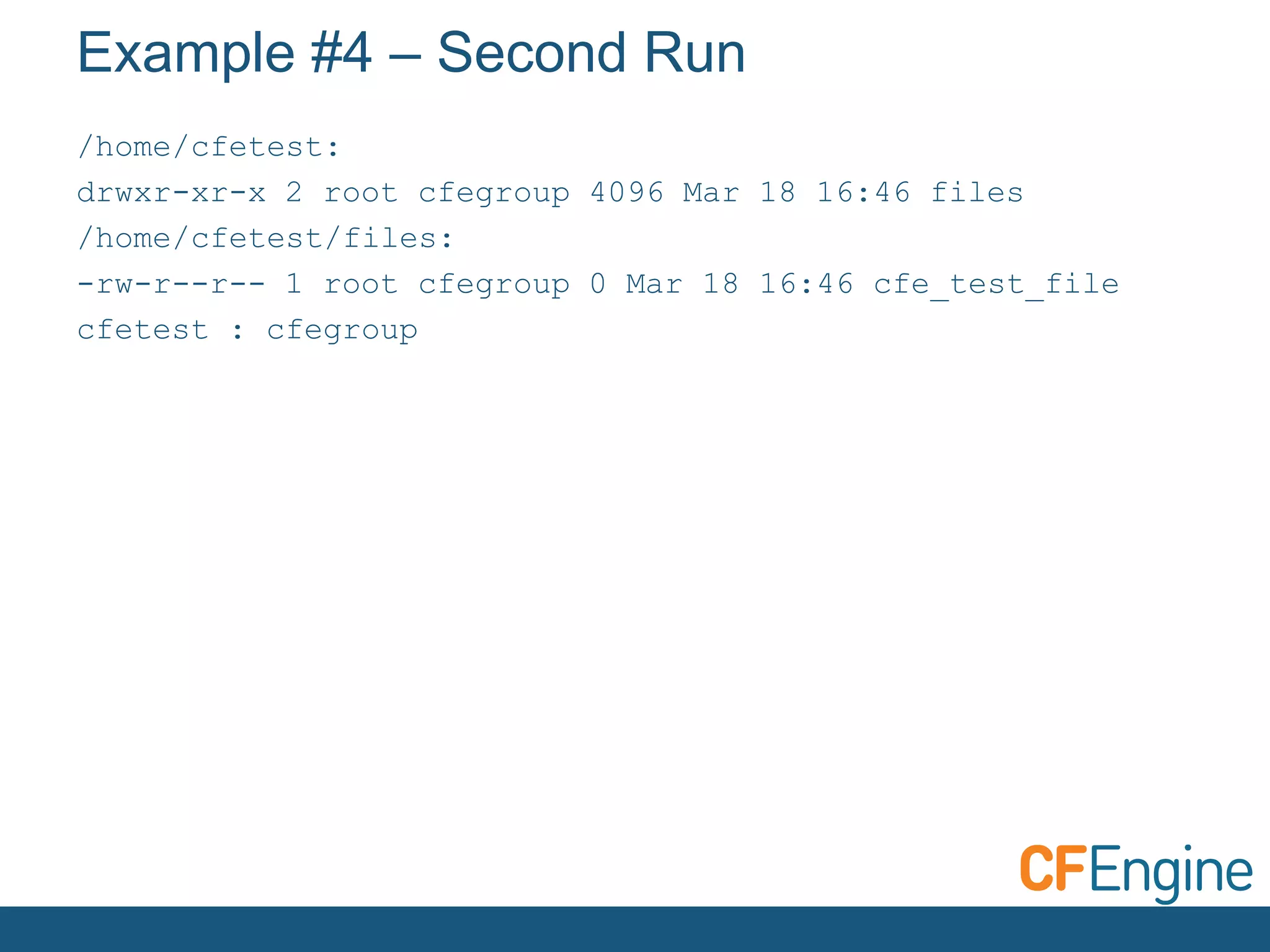 Example #4 – Second Run

/home/cfetest:

drwxr-xr-x 2 root cfegroup 4096 Mar 18 16:46 files

/home/cfetest/files:

-rw-r--r-- 1 root cfegroup 0 Mar 18 16:46 cfe_test_file

cfetest : cfegroup

CFEngine